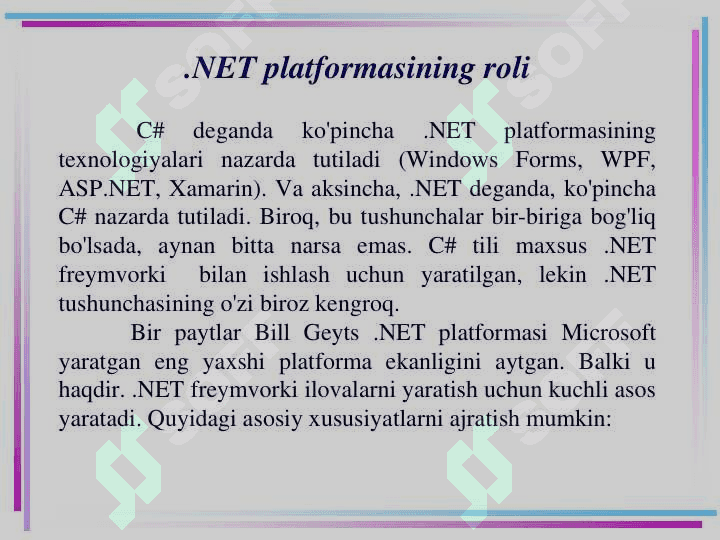 .NET platformasining roli

C# deganda ko'pincha .NET platformasining texnologiyalari nazarda tutiladi (Windows Forms, WPF, ASP.NET, Xamarin). Va aksincha, .NET deganda, ko'pincha C# nazarda tutiladi. Biroq, bu tushunchalar bir-biriga bog'liq bo'lsada, aynan bitta narsa emas. C# tili maxsus .NET freymvorki bilan ishlash uchun yaratilgan, lekin .NET tushunchasining o'zi biroz kengroq.

Bir paytlar Bill Geyts .NET platformasi Microsoft yaratgan eng yaxshi platforma ekanligini aytgan. Balki u haqdir. .NET freymvorki ilovalarni yaratish uchun kuchli asos yaratadi. Quyidagi asosiy xususiyatlarni ajratish mumkin: